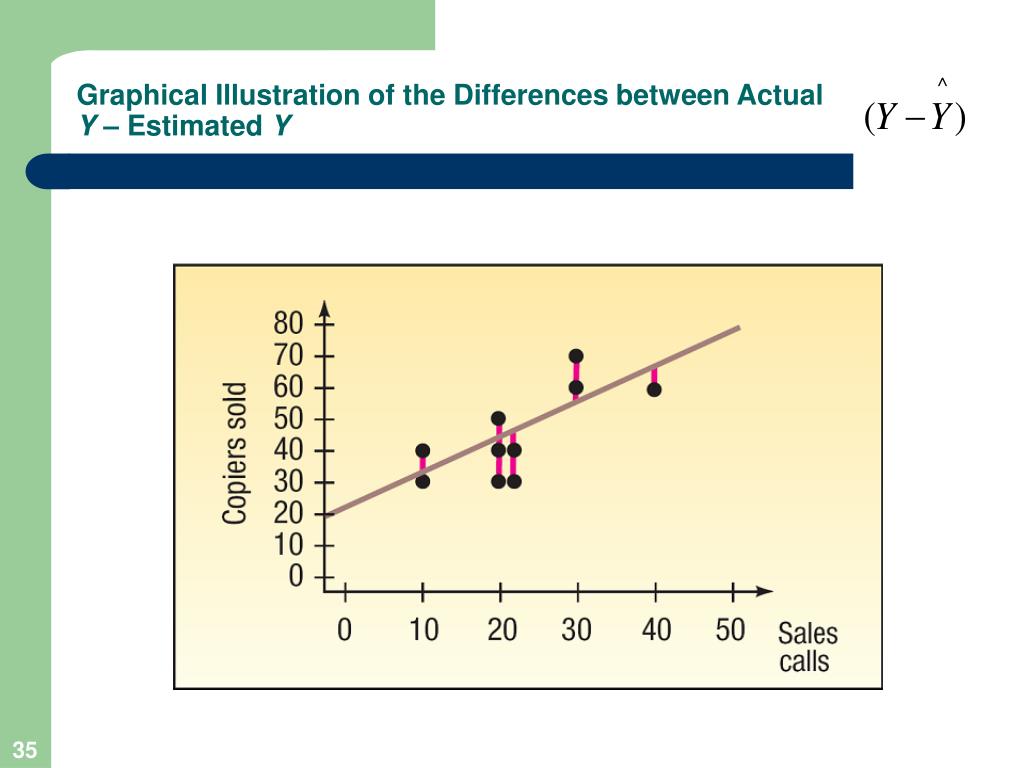 Graphical Illustration of the Differences between Actual Y – Estimated Y

$(Y - \hat{Y})$

Copiers sold

80
70
60
50
40
30
20
10
0

0 10 20 30 40 50

Sales calls

35